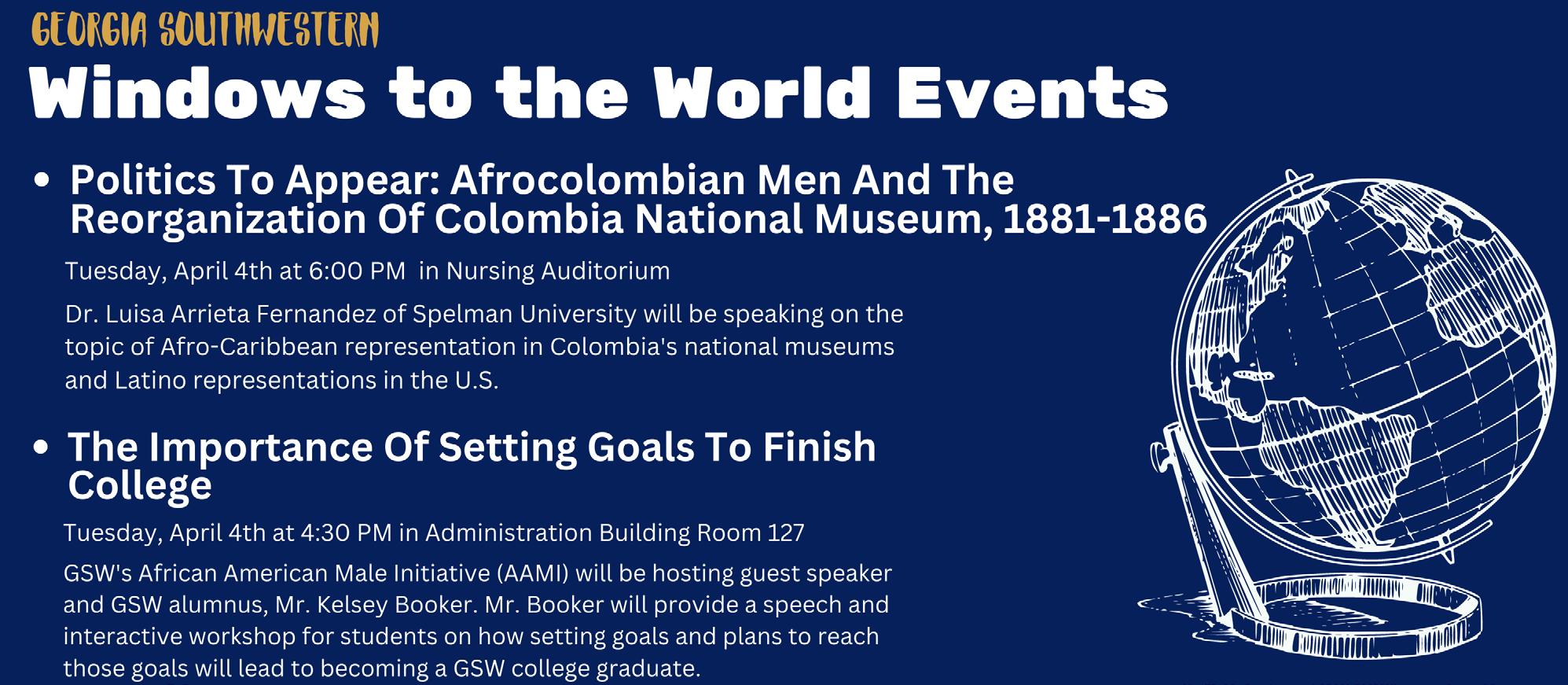 GEORGIA SOUTHWESTERN

Windows to the World Events

• Politics To Appear: Afrocolombian Men And The Reorganization Of Colombia National Museum, 1881-1886

Tuesday, April 4th at 6:00 PM in Nursing Auditorium

Dr. Luisa Arrieta Fernandez of Spelman University will be speaking on the topic of Afro-Caribbean representation in Colombia's national museums and Latino representations in the U.S.

• The Importance Of Setting Goals To Finish College

Tuesday, April 4th at 4:30 PM in Administration Building Room 127

GSW's African American Male Initiative (AAMI) will be hosting guest speaker and GSW alumnus, Mr. Kelsey Booker. Mr. Booker will provide a speech and interactive workshop for students on how setting goals and plans to reach those goals will lead to becoming a GSW college graduate.